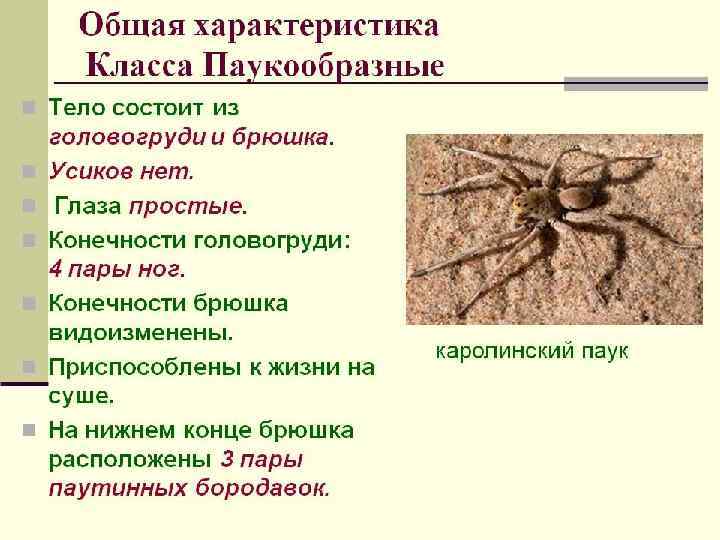 Общая характеристика
Класса Паукообразные

Тело состоит из головогруди и брюшка.

Усиков нет.

Глаза простые.

Конечности головогруди: 4 пары ног.

Конечности брюшка видоизменены.

Приспособлены к жизни на суше.

На нижнем конце брюшка расположены 3 пары паутинных бородавок.

каролинский паук